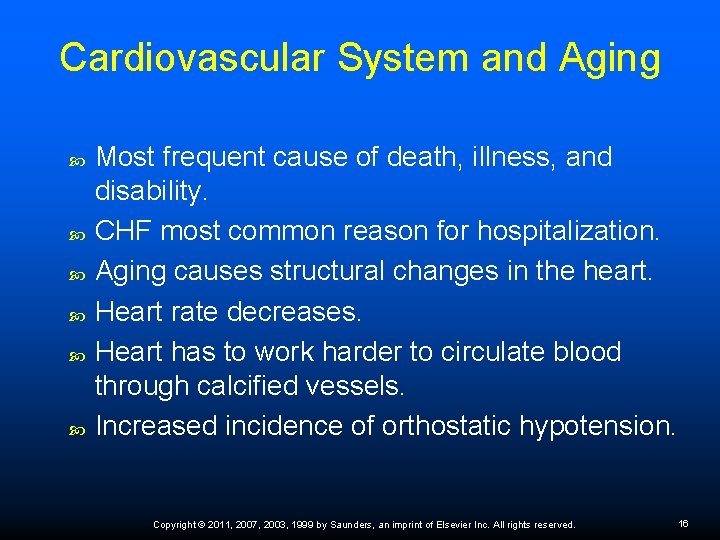 Cardiovascular System and Aging

Most frequent cause of death, illness, and disability.

CHF most common reason for hospitalization.

Aging causes structural changes in the heart.

Heart rate decreases.

Heart has to work harder to circulate blood through calcified vessels.

Increased incidence of orthostatic hypotension.

Copyright © 2011, 2007, 2003, 1999 by Saunders, an imprint of Elsevier Inc. All rights reserved.

16